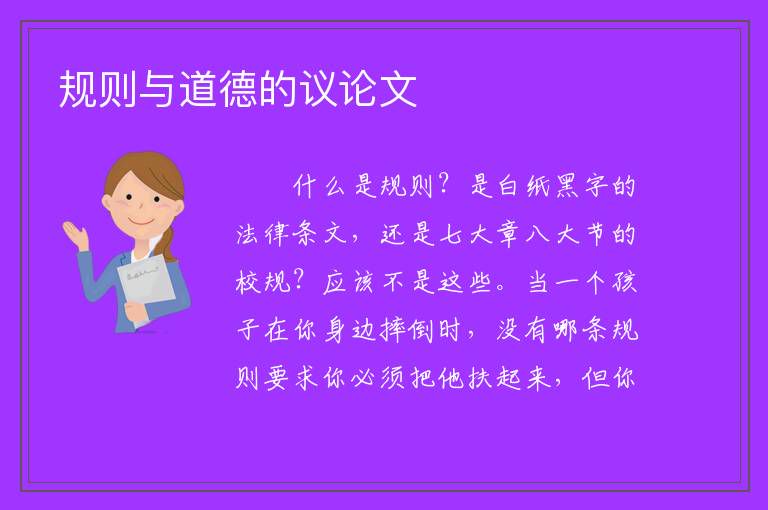 规则与道德的议论文

什么是规则？是白纸黑字的法律条文，还是七大章八大节的校规？应该不是这些。当一个孩子在你身边摔倒时，没有哪条规则要求你必须把他扶起来，但你